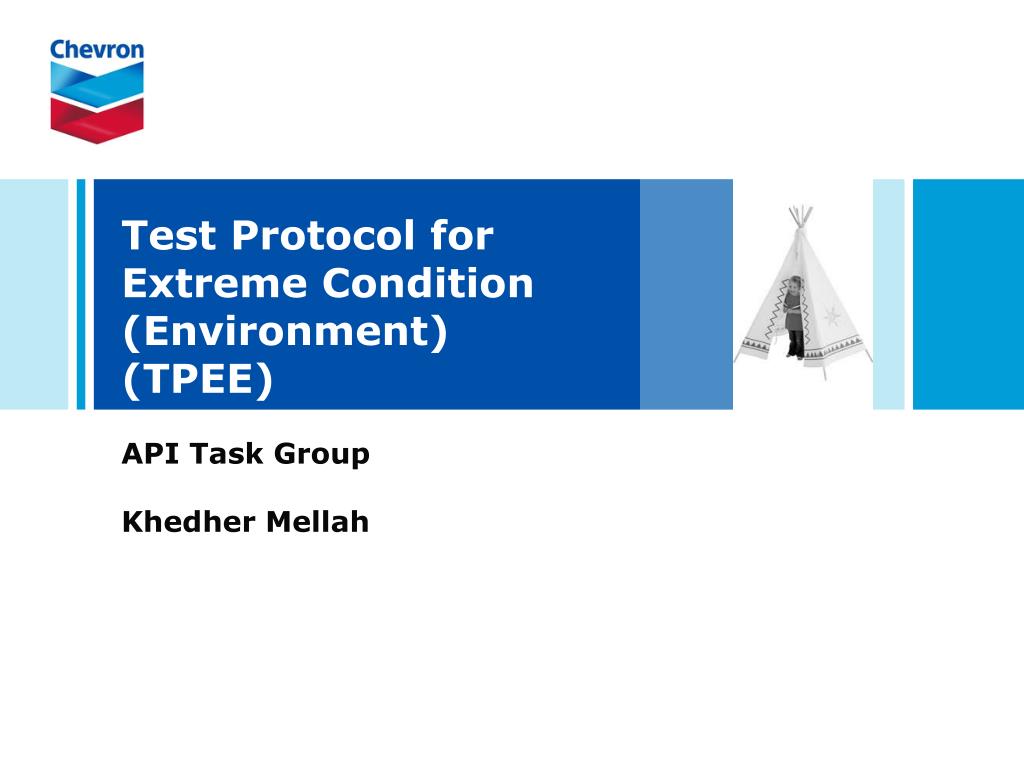 Chevron

Test Protocol for Extreme Condition (Environment) (TPEE)

API Task Group

Khedher Mellah